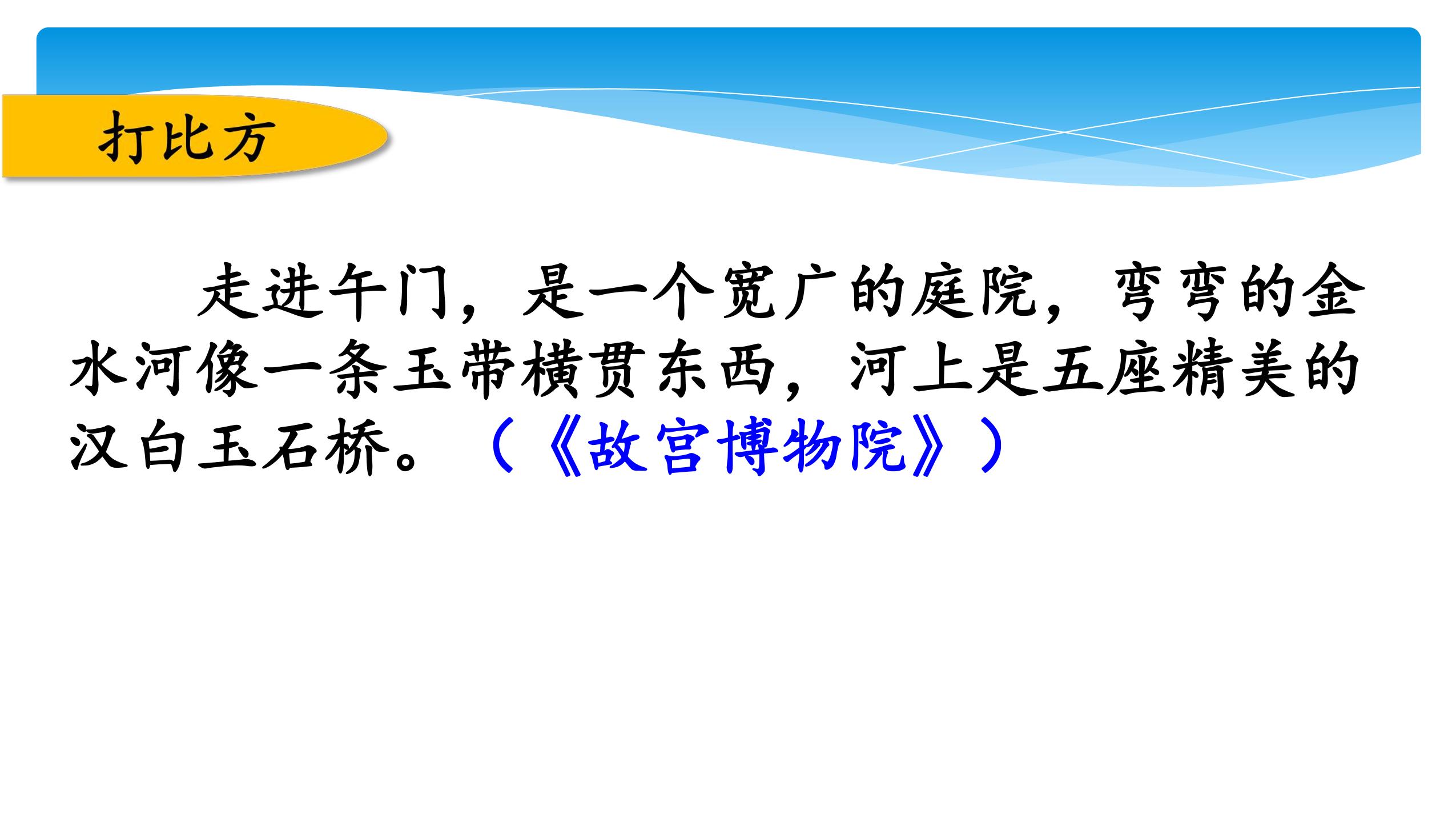 打比方

走进午门，是一个宽广的庭院，弯弯的金水河像一条玉带横贯东西，河上是五座精美的汉白玉石桥。（《故宫博物院》）